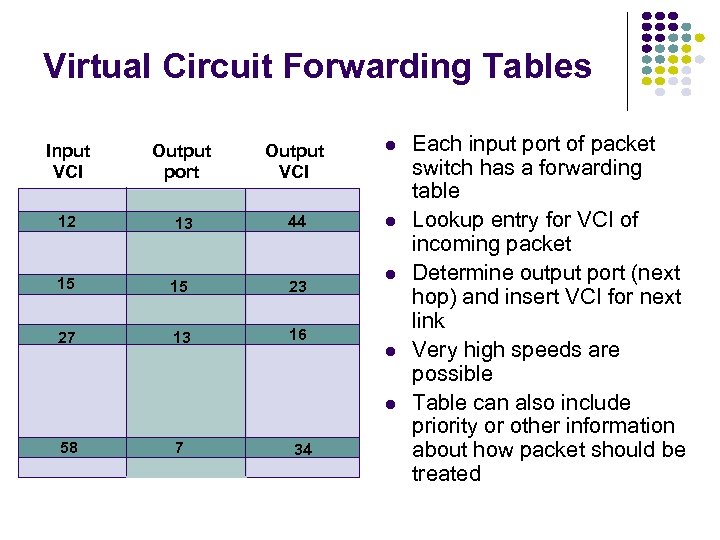 Virtual Circuit Forwarding Tables

| Input VCI | Output port | Output VCI |
|---|---|---|
| 12 | 13 | 44 |
| 15 | 15 | 23 |
| 27 | 13 | 16 |
| 58 | 7 | 34 |

- Each input port of packet switch has a forwarding table
- Lookup entry for VCI of incoming packet
- Determine output port (next hop) and insert VCI for next link
- Very high speeds are possible
- Table can also include priority or other information about how packet should be treated